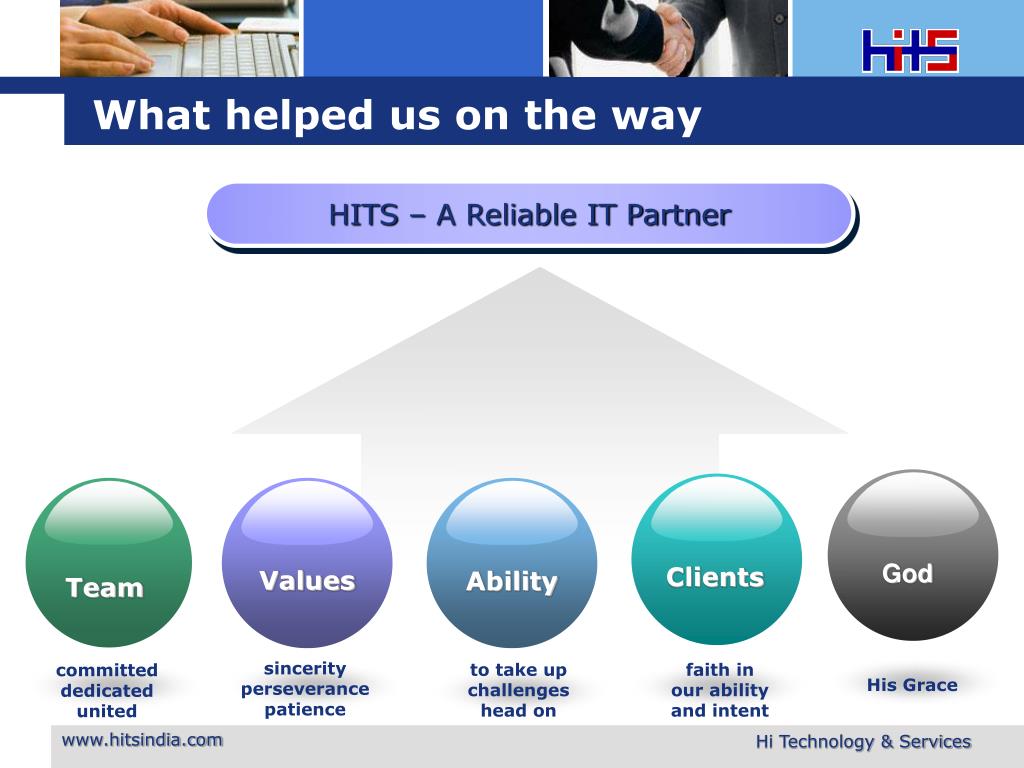 HiTS

What helped us on the way

HITS – A Reliable IT Partner

Team
committed
dedicated
united

Values
sincerity
perseverance
patience

Ability
to take up
challenges
head on

Clients
faith in
our ability
and intent

God
His Grace

www.hitsindia.com

Hi Technology & Services